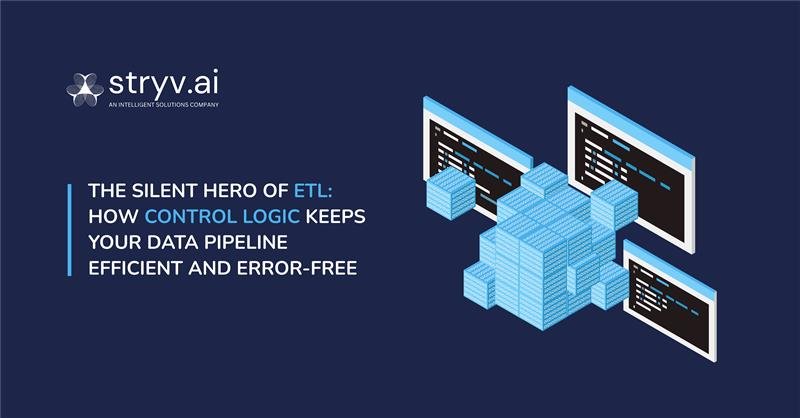 stryv.ai
AN INTELLIGENT SOLUTIONS COMPANY

THE SILENT HERO OF ETL: HOW CONTROL LOGIC KEEPS YOUR DATA PIPELINE EFFICIENT AND ERROR-FREE